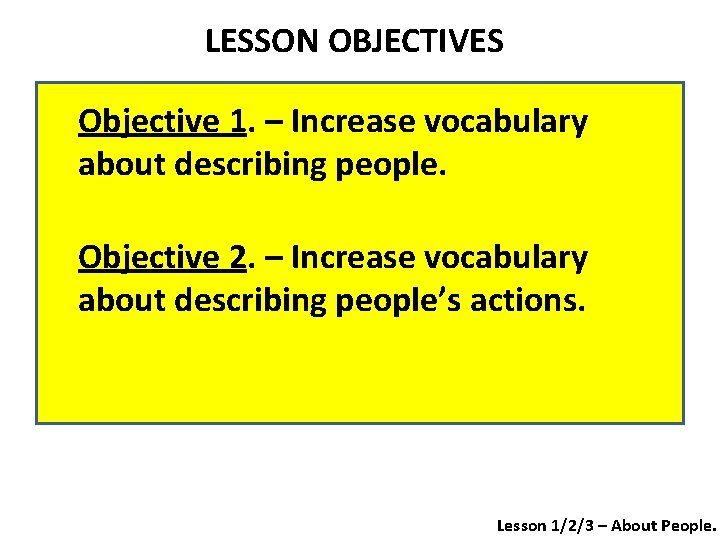 LESSON OBJECTIVES

Objective 1. – Increase vocabulary about describing people.

Objective 2. – Increase vocabulary about describing people's actions.

Lesson 1/2/3 – About People.